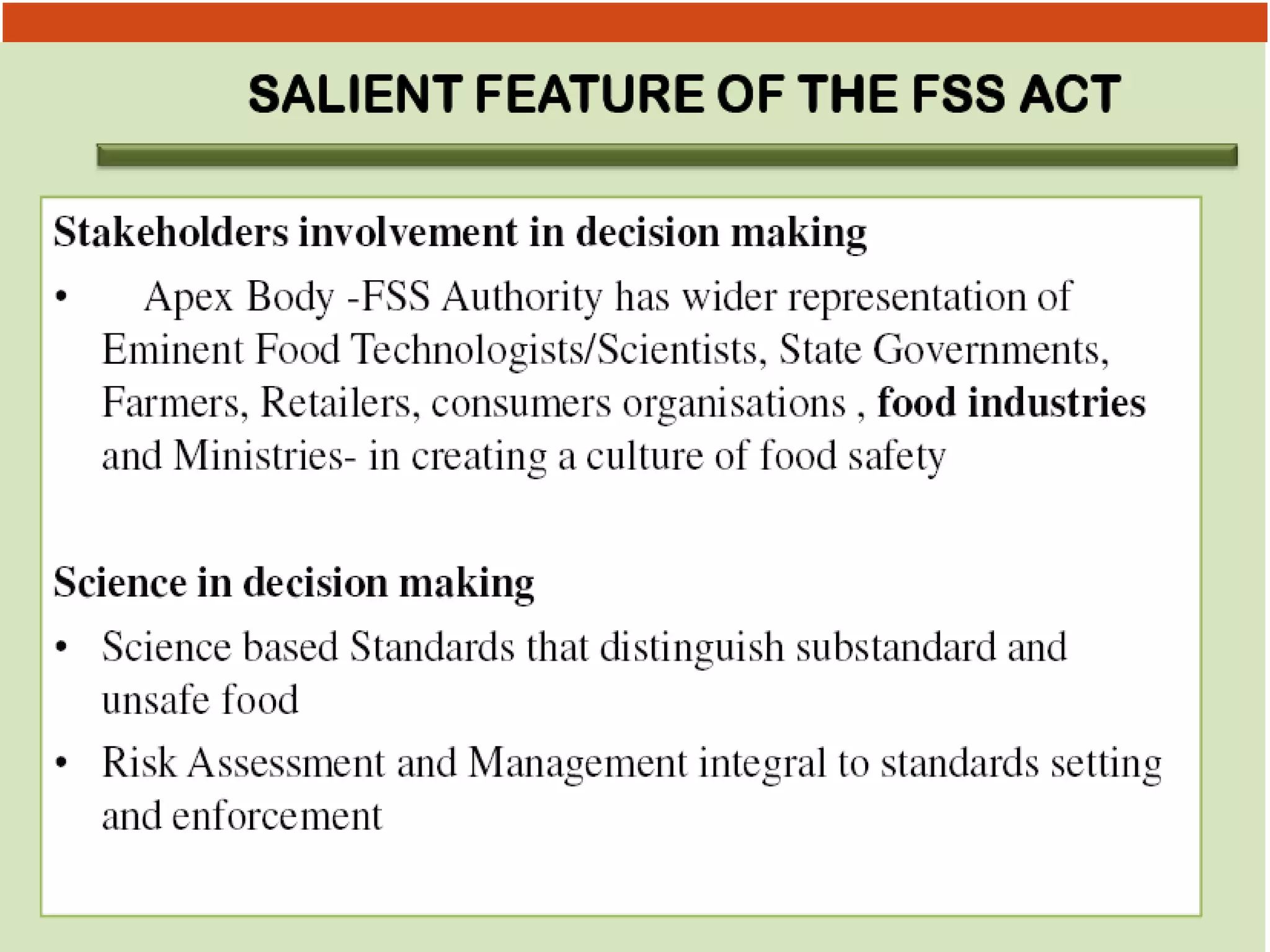 SALIENT FEATURE OF THE FSS ACT

Stakeholders involvement in decision making

• Apex Body -FSS Authority has wider representation of Eminent Food Technologists/Scientists, State Governments, Farmers, Retailers, consumers organisations , food industries and Ministries- in creating a culture of food safety

Science in decision making

• Science based Standards that distinguish substandard and unsafe food

• Risk Assessment and Management integral to standards setting and enforcement